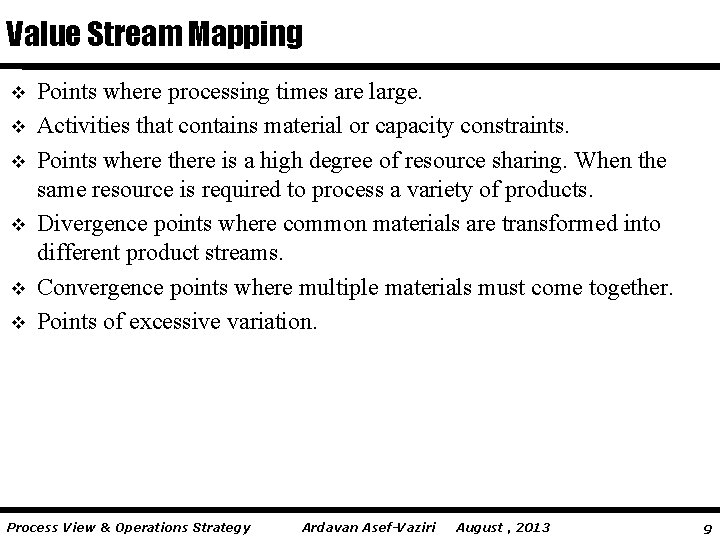 Value Stream Mapping

❖ Points where processing times are large.

❖ Activities that contains material or capacity constraints.

❖ Points where there is a high degree of resource sharing. When the same resource is required to process a variety of products.

❖ Divergence points where common materials are transformed into different product streams.

❖ Convergence points where multiple materials must come together.

❖ Points of excessive variation.

Process View & Operations Strategy Ardavan Asef-Vaziri August , 2013 9